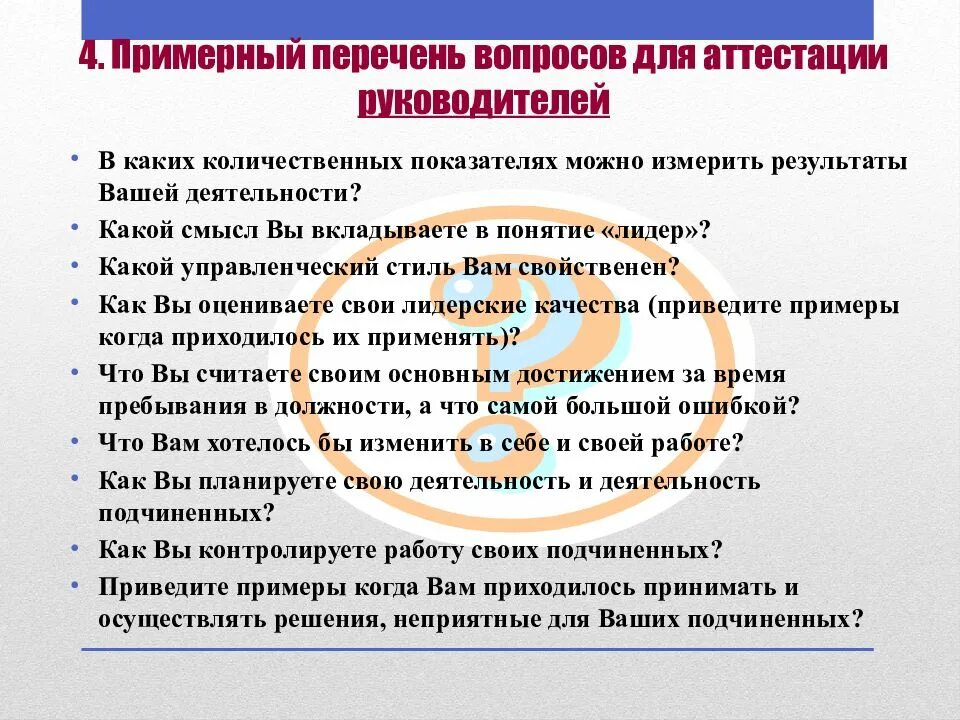 4. Примерный перечень вопросов для аттестации руководителей

• В каких количественных показателях можно измерить результаты Вашей деятельности?
• Какой смысл Вы вкладываете в понятие «лидер»?
• Какой управленческий стиль Вам свойственен?
• Как Вы оцениваете свои лидерские качества (приведите примеры когда приходилось их применять)?
• Что Вы считаете своим основным достижением за время пребывания в должности, а что самой большой ошибкой?
• Что Вам хотелось бы изменить в себе и своей работе?
• Как Вы планируете свою деятельность и деятельность подчиненных?
• Как Вы контролируете работу своих подчиненных?
• Приведите примеры когда Вам приходилось принимать и осуществлять решения, неприятные для Ваших подчиненных?